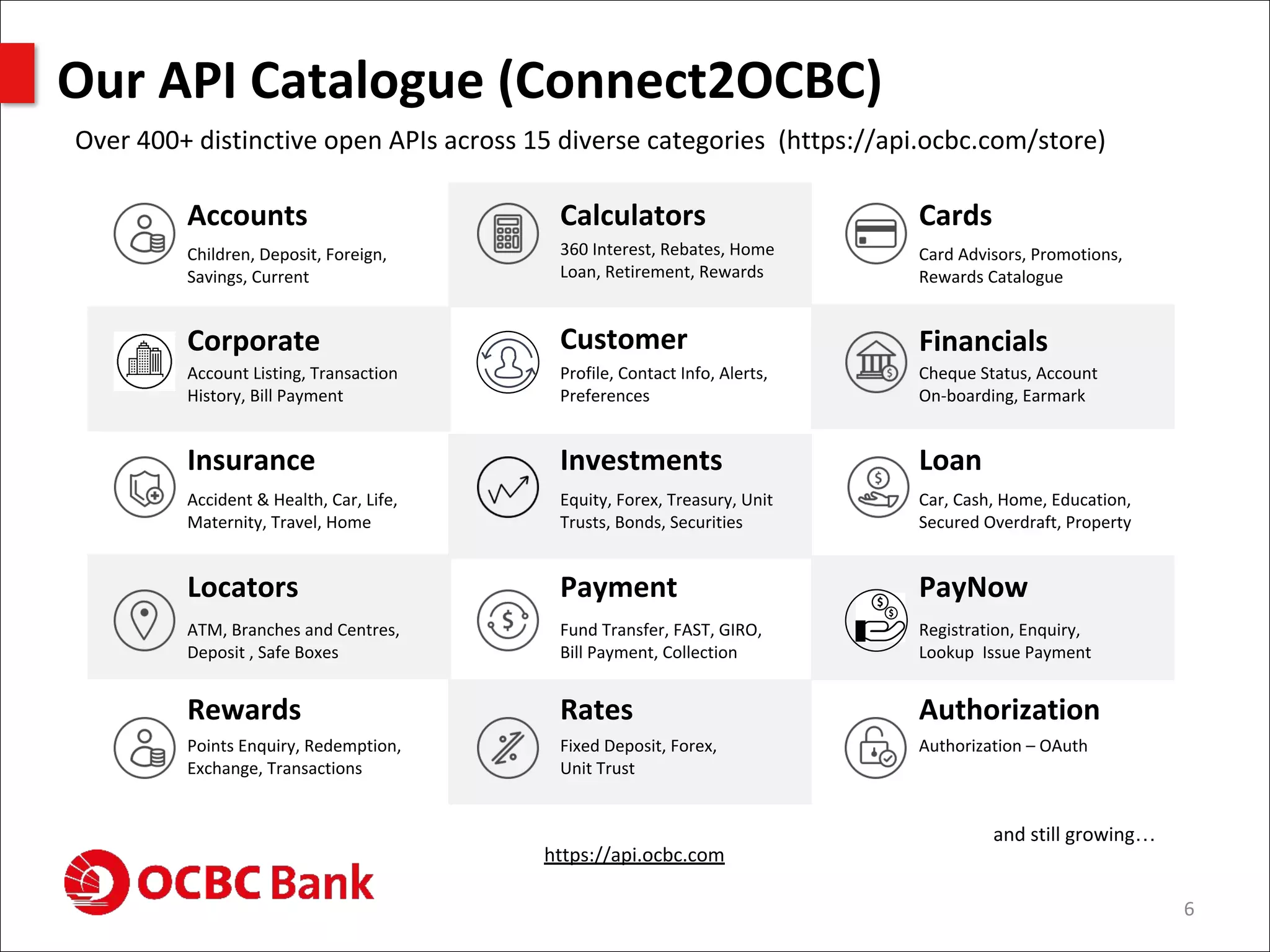 Our API Catalogue (Connect2OCBC)

Over 400+ distinctive open APIs across 15 diverse categories (https://api.ocbc.com/store)

Accounts
Children, Deposit, Foreign, Savings, Current

Calculators
360 Interest, Rebates, Home Loan, Retirement, Rewards

Cards
Card Advisors, Promotions, Rewards Catalogue

Corporate
Account Listing, Transaction History, Bill Payment

Customer
Profile, Contact Info, Alerts, Preferences

Financials
Cheque Status, Account On-boarding, Earmark

Insurance
Accident & Health, Car, Life, Maternity, Travel, Home

Investments
Equity, Forex, Treasury, Unit Trusts, Bonds, Securities

Loan
Car, Cash, Home, Education, Secured Overdraft, Property

Locators
ATM, Branches and Centres, Deposit , Safe Boxes

Payment
Fund Transfer, FAST, GIRO, Bill Payment, Collection

PayNow
Registration, Enquiry, Lookup Issue Payment

Rewards
Points Enquiry, Redemption, Exchange, Transactions

Rates
Fixed Deposit, Forex, Unit Trust

Authorization
Authorization – OAuth

and still growing…

https://api.ocbc.com

OCBC Bank

6